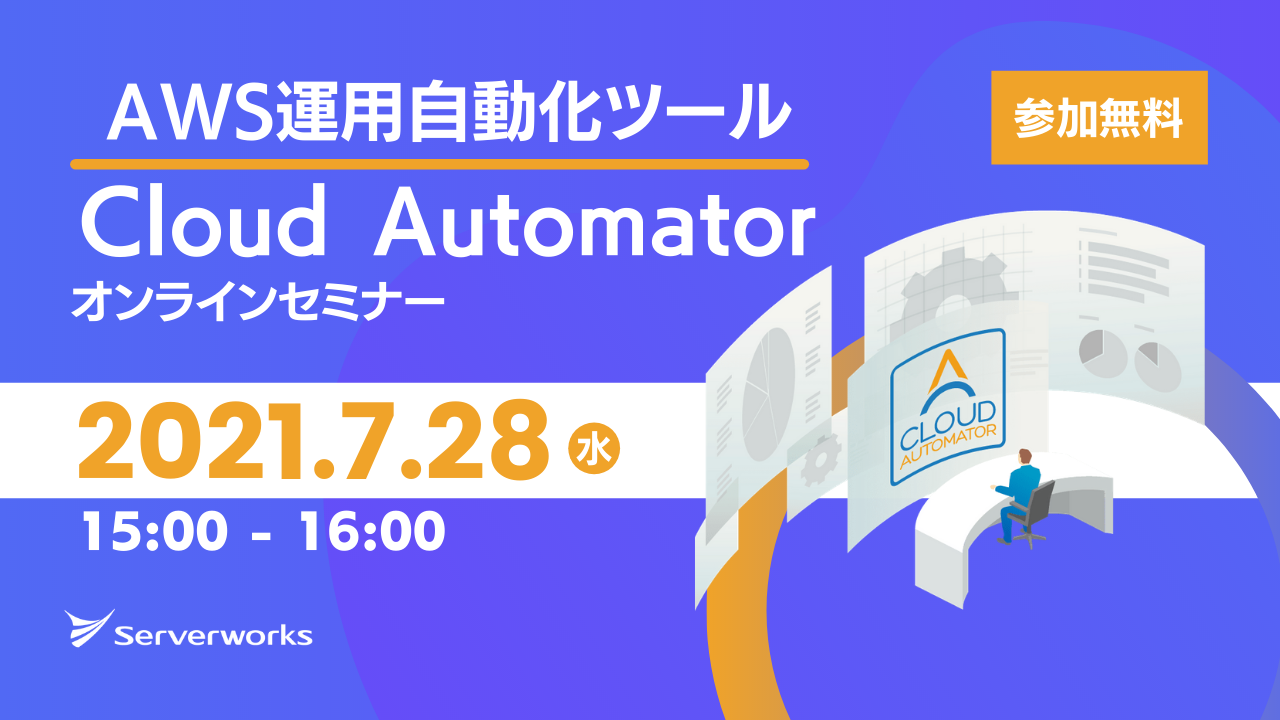 AWS運用自動化ツール

参加無料

Cloud Automator

オンラインセミナー

2021.7.28 水

15:00 - 16:00

CLOUD AUTOMATOR

Serverworks